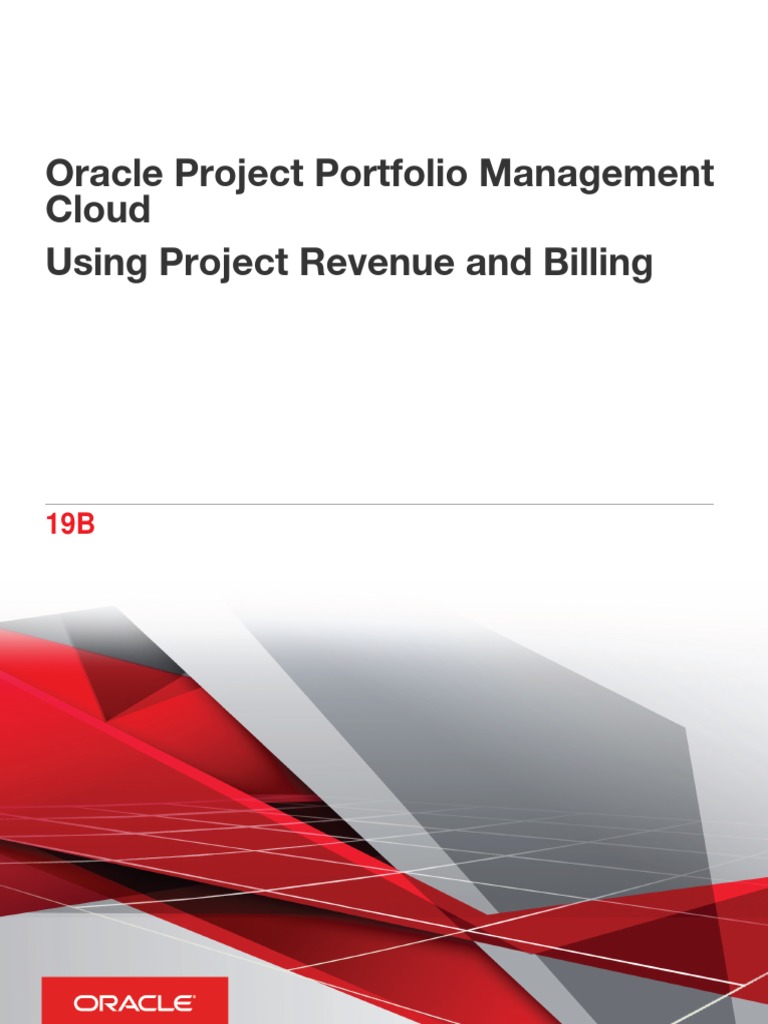 Oracle Project Portfolio Management Cloud
Using Project Revenue and Billing

19B

ORACLE